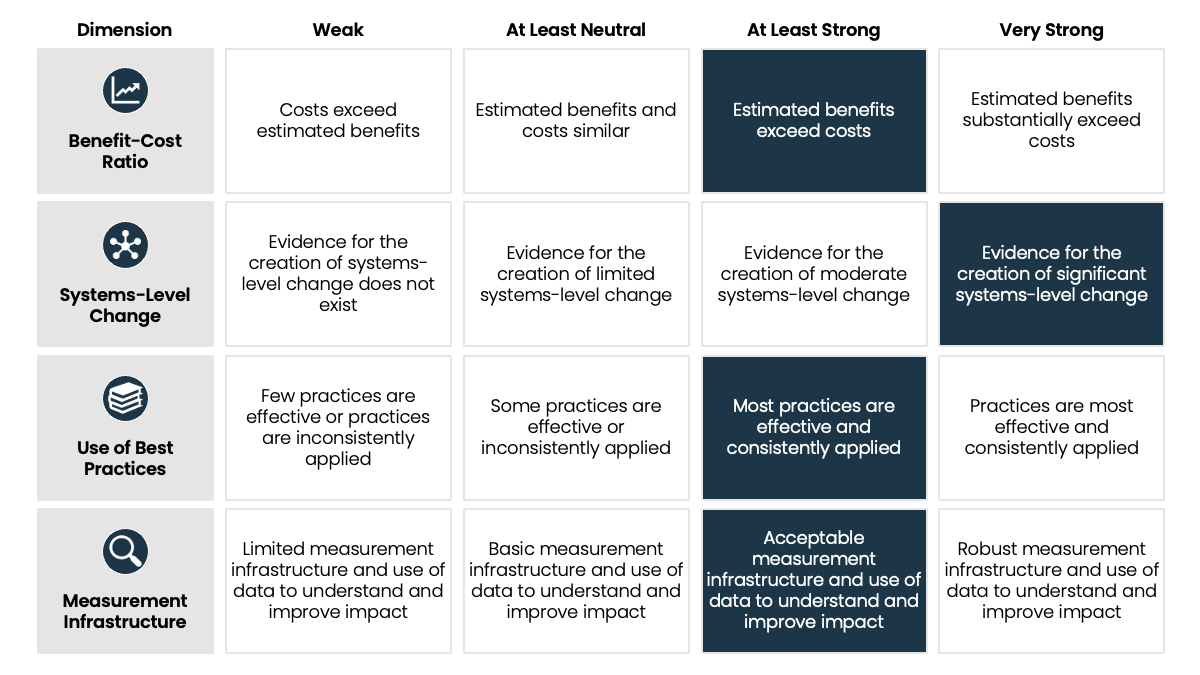 | Dimension | Weak | At Least Neutral | At Least Strong | Very Strong |
|---|---|---|---|---|
| Benefit-Cost Ratio | Costs exceed estimated benefits | Estimated benefits and costs similar | Estimated benefits exceed costs | Estimated benefits substantially exceed costs |
| Systems-Level Change | Evidence for the creation of systems-level change does not exist | Evidence for the creation of limited systems-level change | Evidence for the creation of moderate systems-level change | Evidence for the creation of significant systems-level change |
| Use of Best Practices | Few practices are effective or practices are inconsistently applied | Some practices are effective or inconsistently applied | Most practices are effective and consistently applied | Practices are most effective and consistently applied |
| Measurement Infrastructure | Limited measurement infrastructure and use of data to understand and improve impact | Basic measurement infrastructure and use of data to understand and improve impact | Acceptable measurement infrastructure and use of data to understand and improve impact | Robust measurement infrastructure and use of data to understand and improve impact |